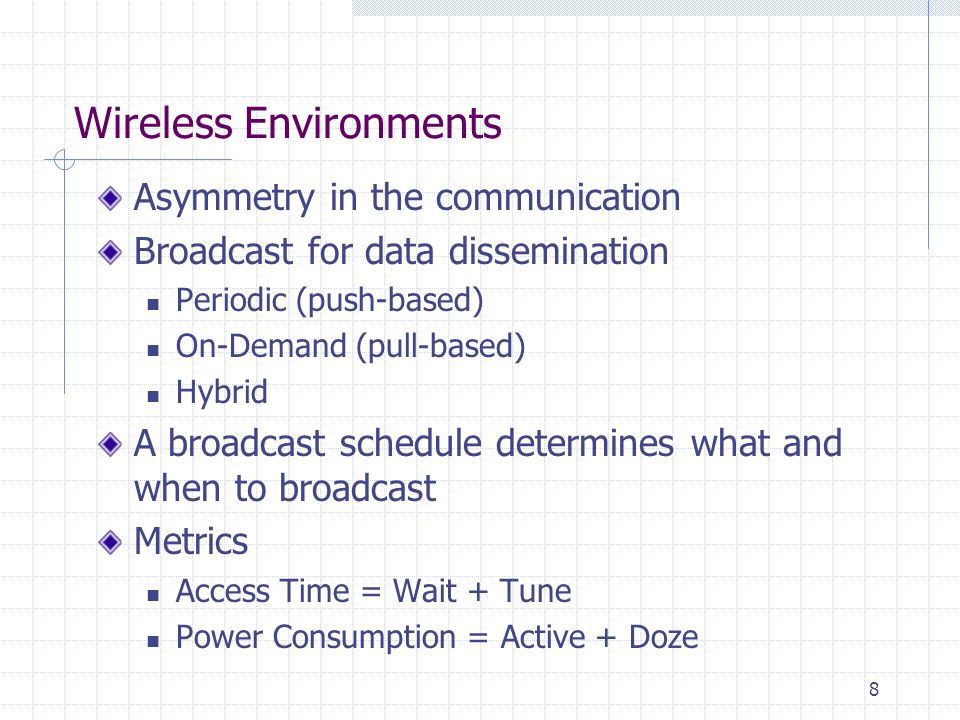 Wireless Environments

Asymmetry in the communication

Broadcast for data dissemination

Periodic (push-based)

On-Demand (pull-based)

Hybrid

A broadcast schedule determines what and when to broadcast

Metrics

Access Time = Wait + Tune

Power Consumption = Active + Doze

8